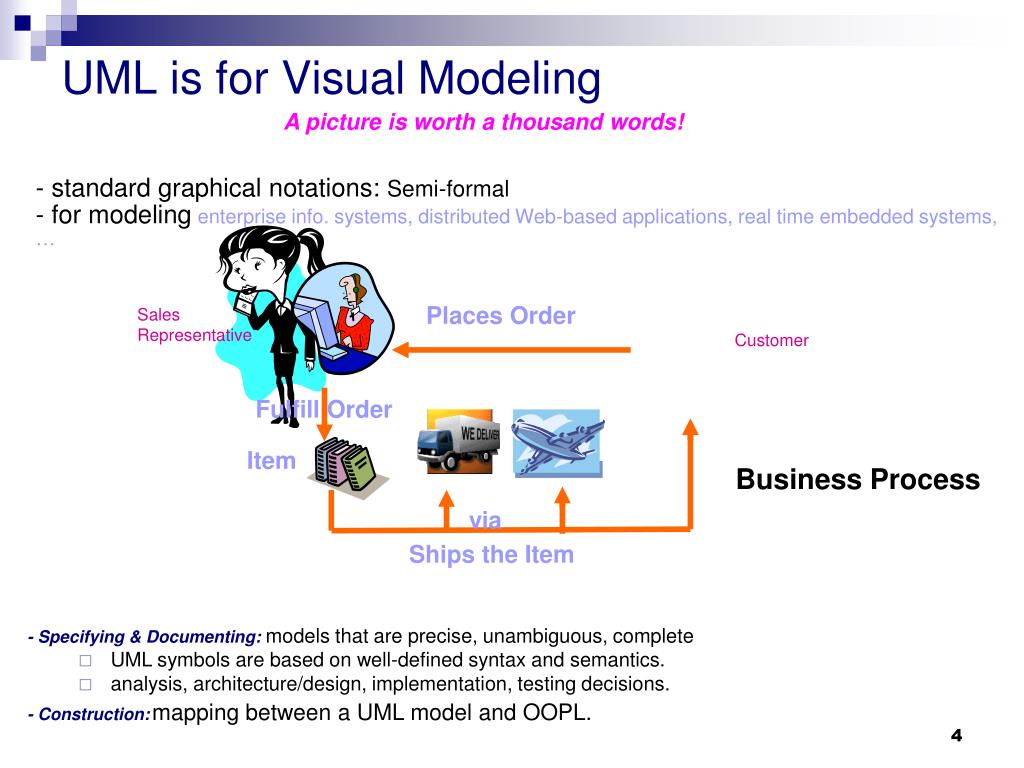 UML is for Visual Modeling

A picture is worth a thousand words!

- standard graphical notations: Semi-formal
- for modeling enterprise info. systems, distributed Web-based applications, real time embedded systems, …

Sales Representative

Places Order

Customer

Fulfill Order

Item

WE DELIVER

Business Process

via

Ships the Item

- Specifying & Documenting: models that are precise, unambiguous, complete
□ UML symbols are based on well-defined syntax and semantics.
□ analysis, architecture/design, implementation, testing decisions.

- Construction: mapping between a UML model and OOPL.

4